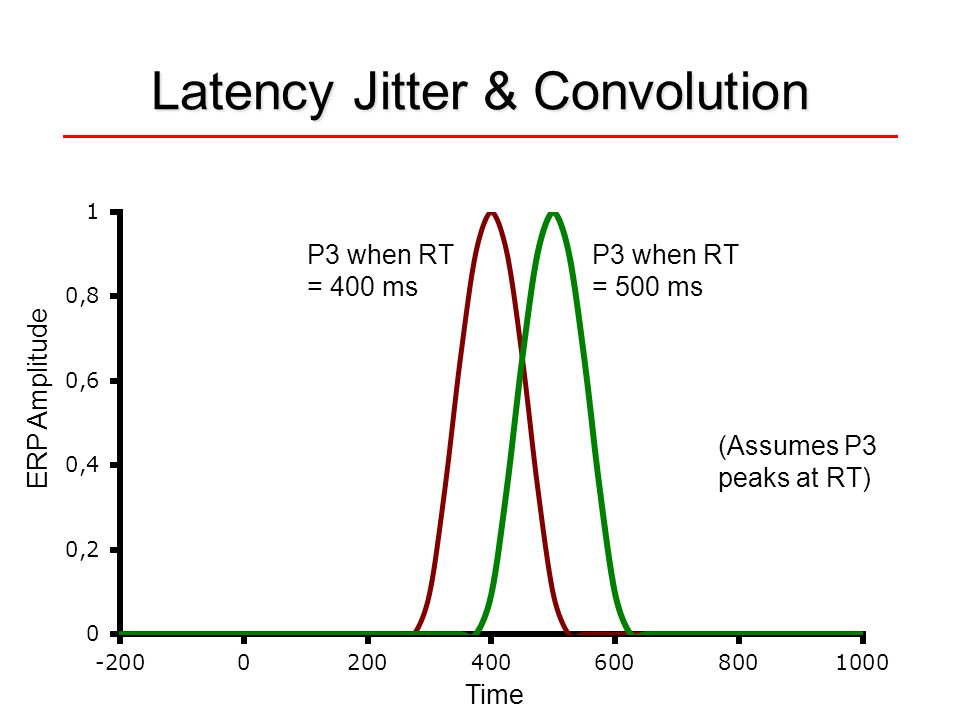 Latency Jitter & Convolution

1
0,8
0,6
0,4
0,2
0

ERP Amplitude

P3 when RT = 400 ms

P3 when RT = 500 ms

(Assumes P3 peaks at RT)

-200
0
200
400
600
800
1000

Time